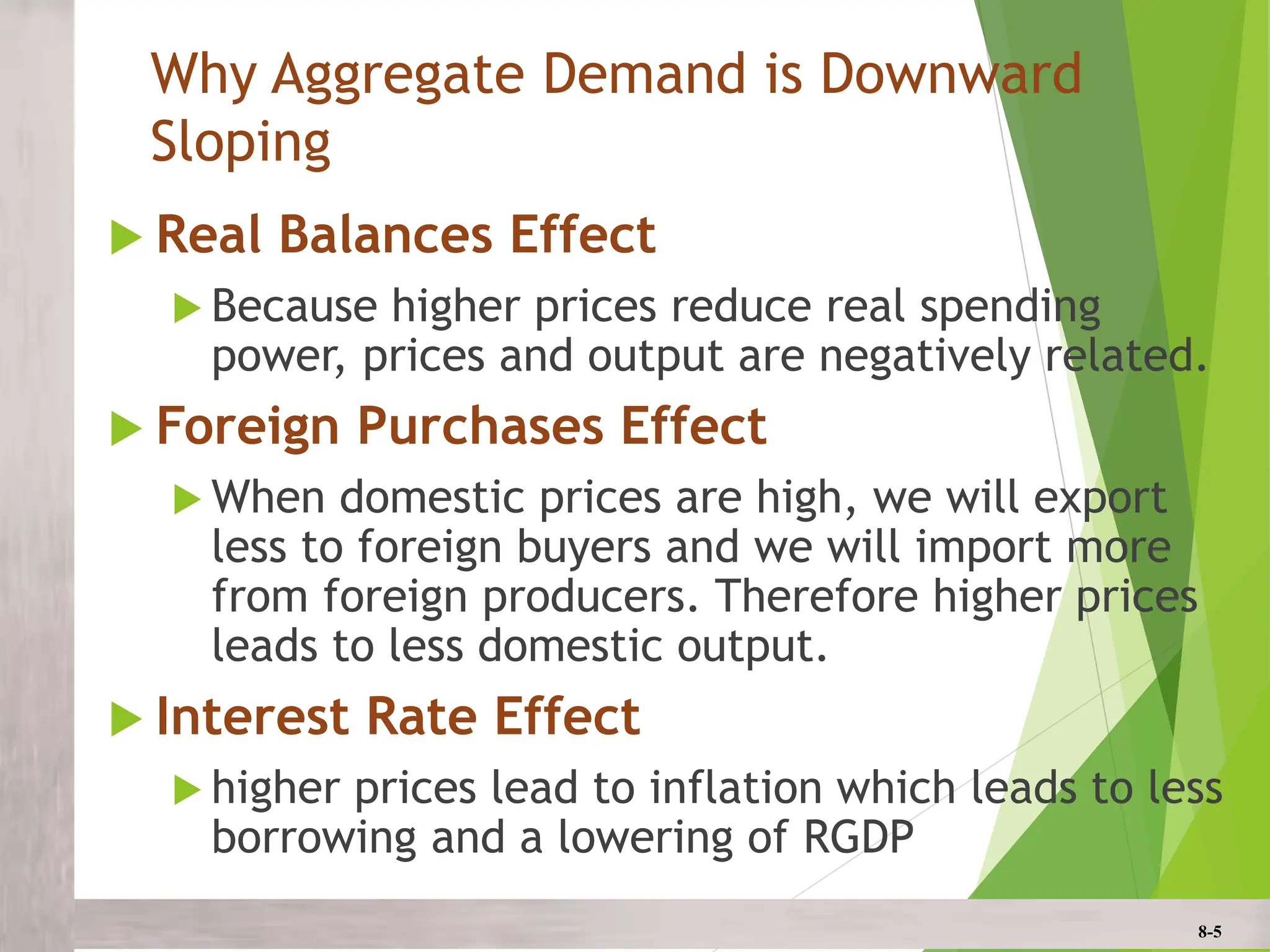 Why Aggregate Demand is Downward Sloping

Real Balances Effect

Because higher prices reduce real spending power, prices and output are negatively related.

Foreign Purchases Effect

When domestic prices are high, we will export less to foreign buyers and we will import more from foreign producers. Therefore higher prices leads to less domestic output.

Interest Rate Effect

higher prices lead to inflation which leads to less borrowing and a lowering of RGDP

8-5